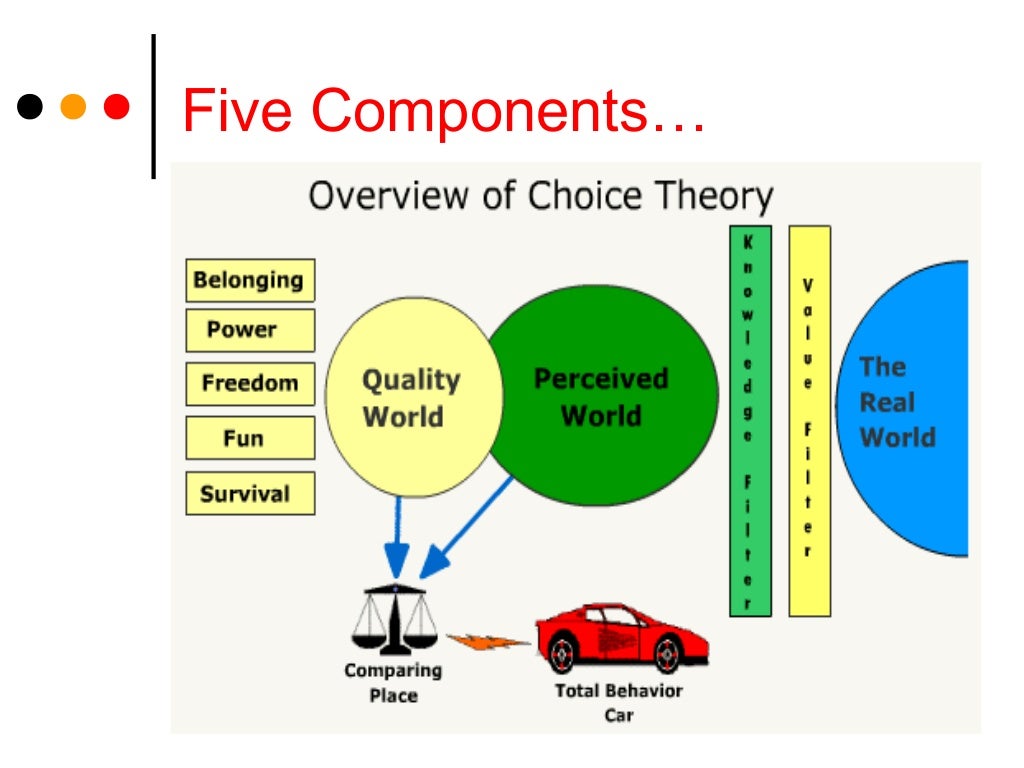 Five Components…

Overview of Choice Theory

Belonging

Power

Freedom

Fun

Survival

Quality World

Perceived World

Knowledge Filter

Value Filter

The Real World

Comparing Place

Total Behavior Car